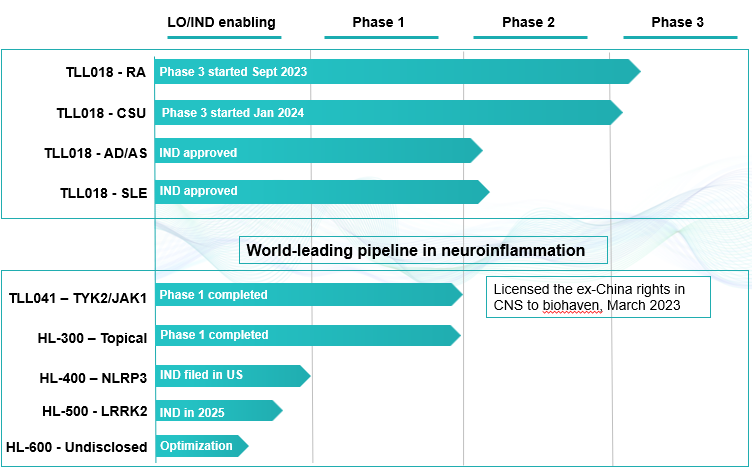 LO/IND enabling Phase 1 Phase 2 Phase 3

TLL018 - RA Phase 3 started Sept 2023

TLL018 - CSU Phase 3 started Jan 2024

TLL018 - AD/AS IND approved

TLL018 - SLE IND approved

World-leading pipeline in neuroinflammation

TLL041 – TYK2/JAK1 Phase 1 completed

Licensed the ex-China rights in CNS to biohaven, March 2023

HL-300 – Topical Phase 1 completed

HL-400 – NLRP3 IND filed in US

HL-500 - LRRK2 IND in 2025

HL-600 - Undisclosed Optimization